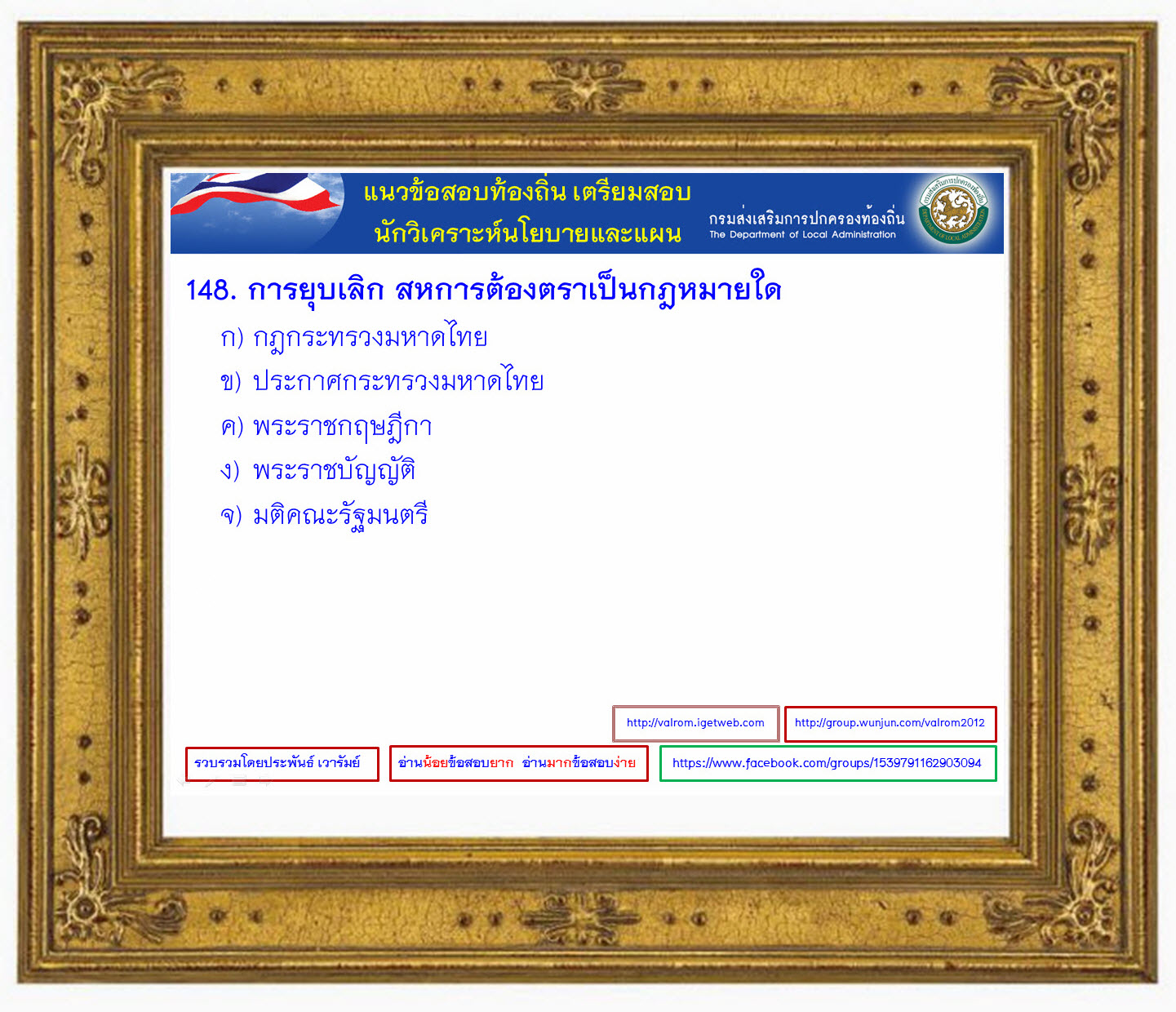 แนวข้อสอบท้องถิ่น เตรียมสอบ
นักวิเคราะห์นโยบายและแผน

กรมส่งเสริมการปกครองท้องถิ่น
The Department of Local Administration

148. การยุบเลิก สหการต้องตราเป็นกฎหมายใด

ก) กฎกระทรวงมหาดไทย
ข) ประกาศกระทรวงมหาดไทย
ค) พระราชกฤษฎีกา
ง) พระราชบัญญัติ
จ) มติคณะรัฐมนตรี

http://valrom.igetweb.com
http://group.wunjun.com/valrom2012
รวบรวมโดยประพันธ์ เวารัมย์
อ่านน้อยข้อสอบยาก อ่านมากข้อสอบง่าย
https://www.facebook.com/groups/1539791162903094